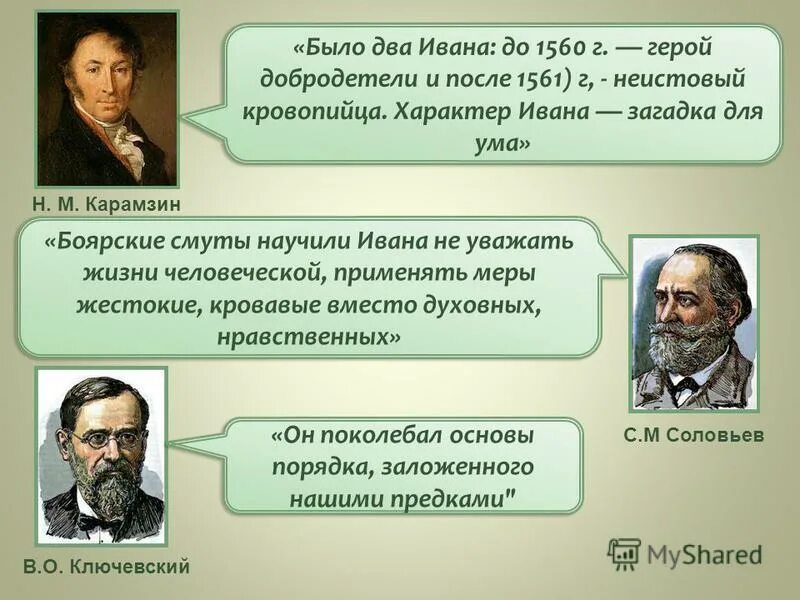 «Было два Ивана: до 1560 г. — герой добродетели и после 1561) г, - неистовый кровопийца. Характер Ивана — загадка для ума»

Н. М. Карамзин

«Боярские смуты научили Ивана не уважать жизни человеческой, применять меры жестокие, кровавые вместо духовных, нравственных»

С.М Соловьев

«Он поколебал основы порядка, заложенного нашими предками"

В.О. Ключевский

MyShared